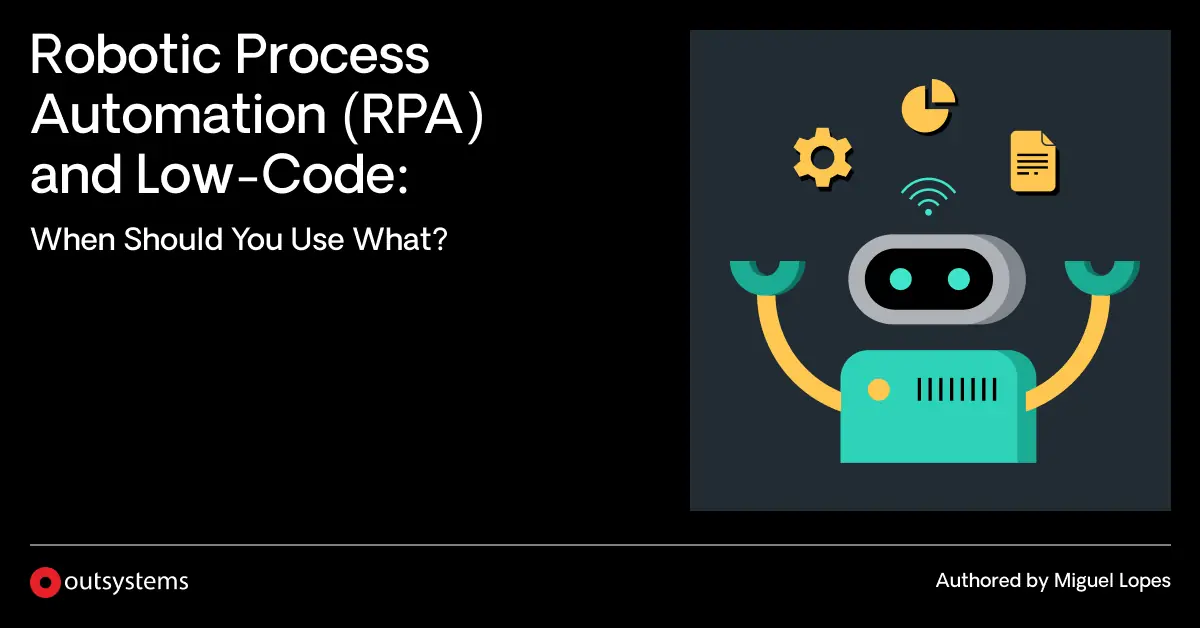 Robotic Process Automation (RPA) and Low-Code:

When Should You Use What?

outsystems

Authored by Miguel Lopes